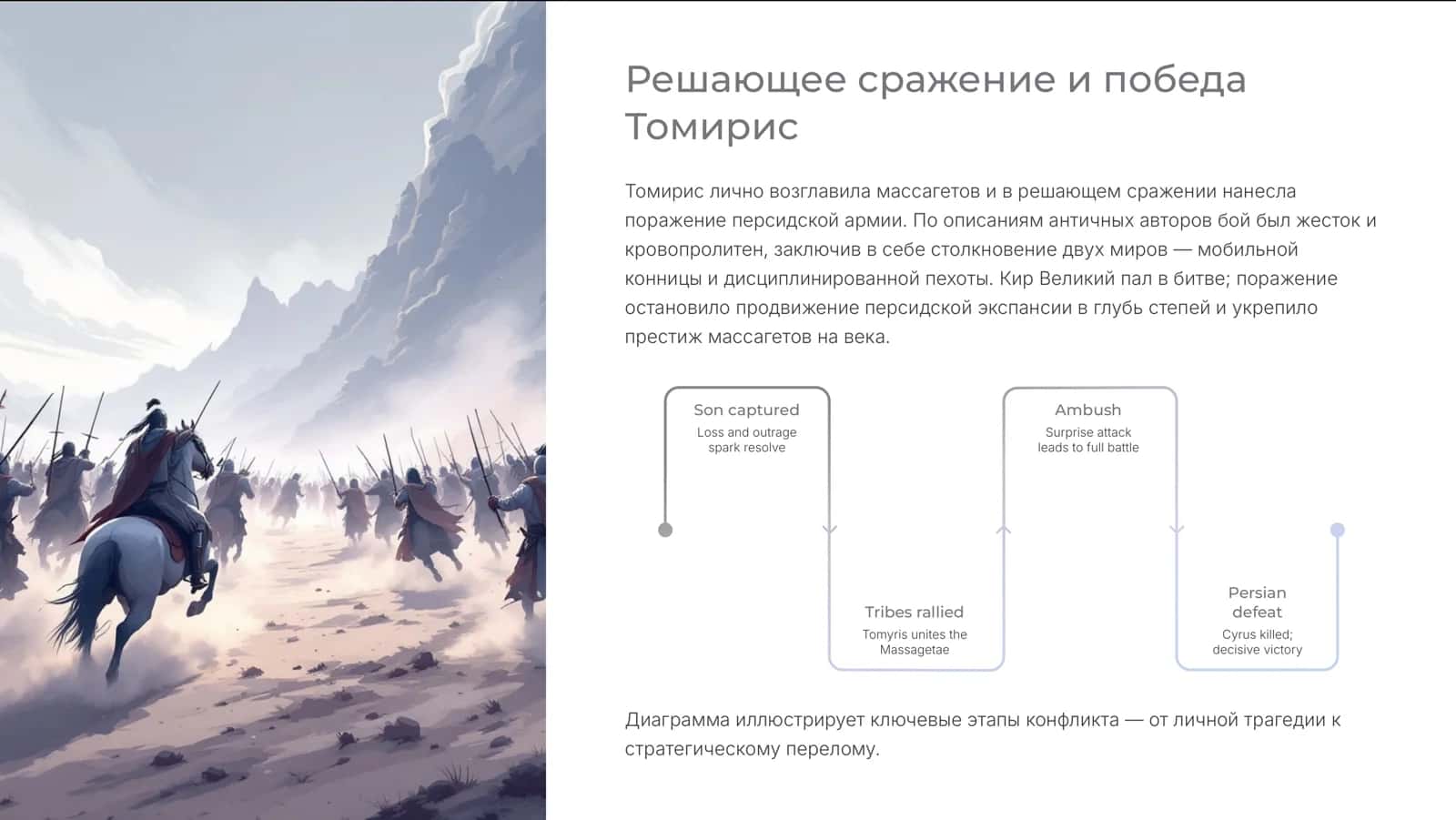 Решающее сражение и победа Томирис

Томирис лично возглавила массагетов и в решающем сражении нанесла поражение персидской армии. По описаниям античных авторов бой был жесток и кровопролитен, заключив в себе столкновение двух миров — мобильной конницы и дисциплинированной пехоты. Кир Великий пал в битве; поражение остановило продвижение персидской экспансии в глубь степей и укрепило престиж массагетов на века.

Son captured
Loss and outrage spark resolve

Tribes rallied
Tomyris unites the Massagetae

Ambush
Surprise attack leads to full battle

Persian defeat
Cyrus killed; decisive victory

Диаграмма иллюстрирует ключевые этапы конфликта — от личной трагедии к стратегическому перелому.